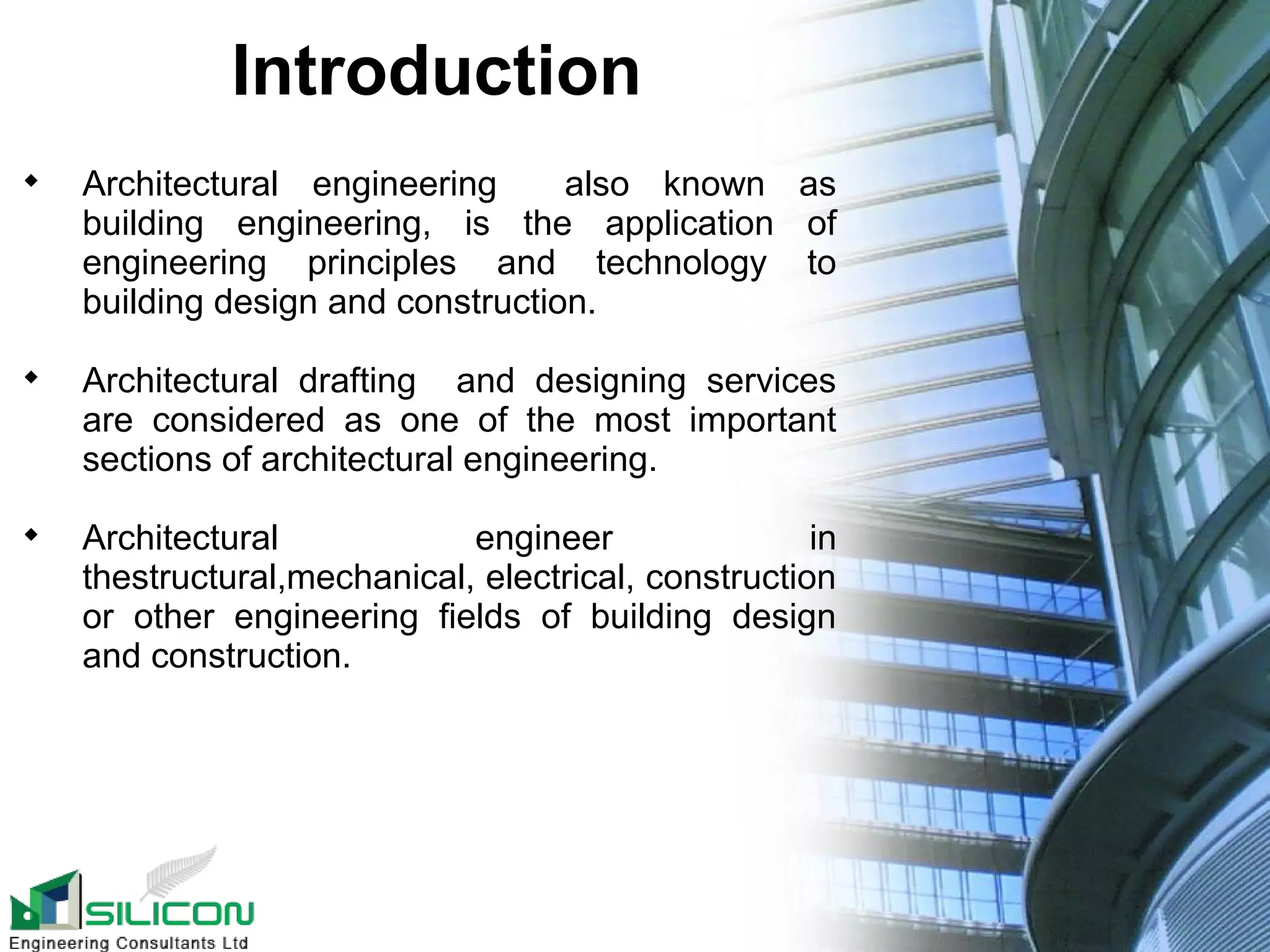 Introduction

◆ Architectural engineering also known as building engineering, is the application of engineering principles and technology to building design and construction.

◆ Architectural drafting and designing services are considered as one of the most important sections of architectural engineering.

◆ Architectural engineer in thestructural,mechanical, electrical, construction or other engineering fields of building design and construction.

SILICON
Engineering Consultants Ltd